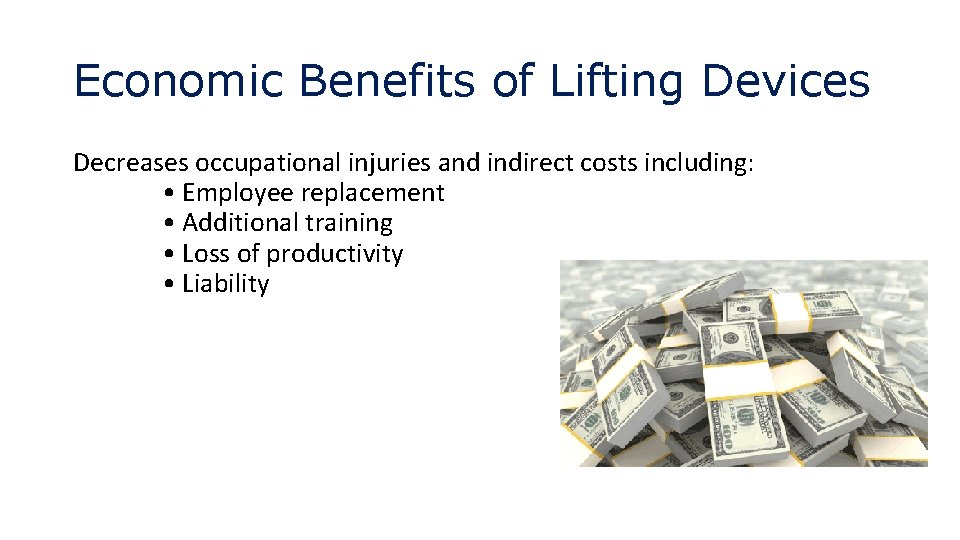 Economic Benefits of Lifting Devices

Decreases occupational injuries and indirect costs including:
• Employee replacement
• Additional training
• Loss of productivity
• Liability